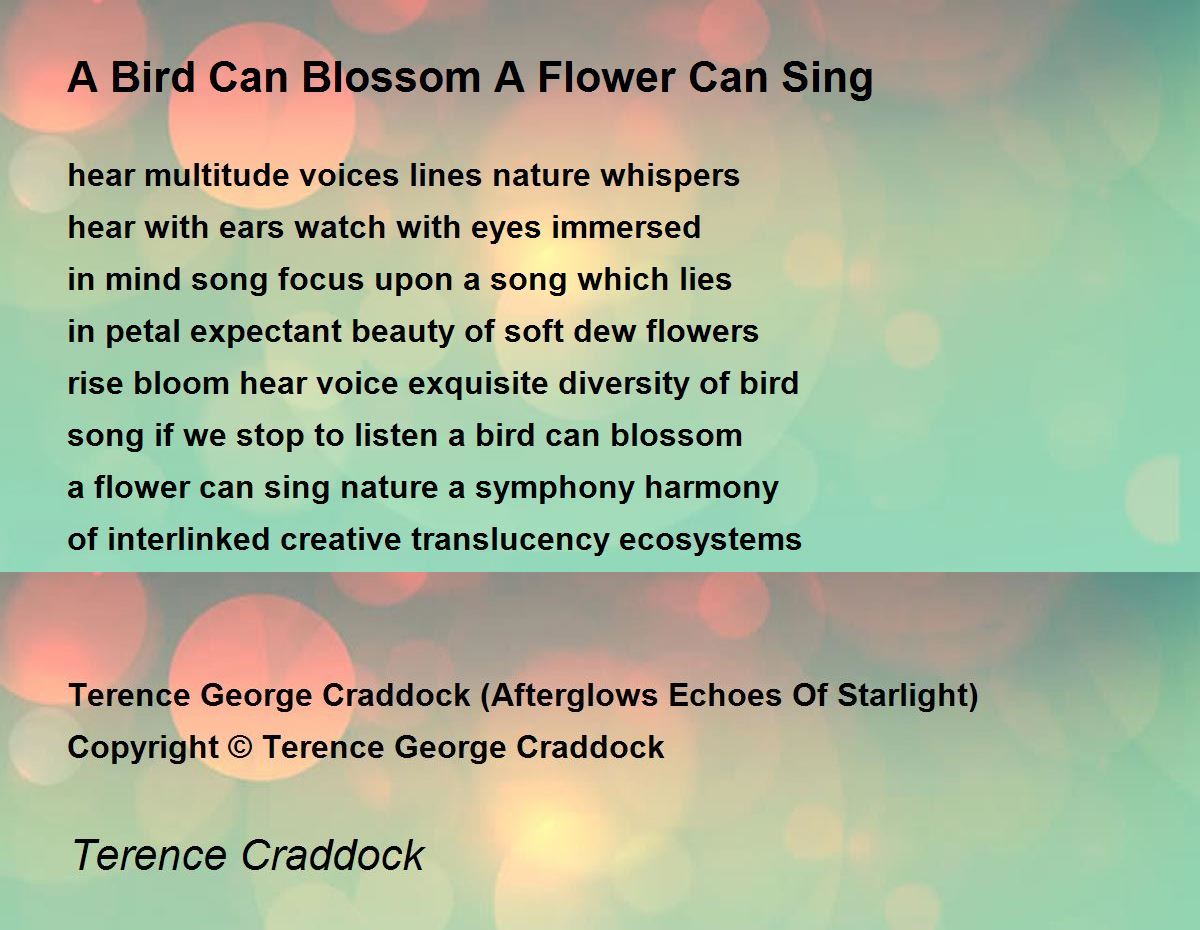 A Bird Can Blossom A Flower Can Sing

hear multitude voices lines nature whispers
hear with ears watch with eyes immersed
in mind song focus upon a song which lies
in petal expectant beauty of soft dew flowers
rise bloom hear voice exquisite diversity of bird
song if we stop to listen a bird can blossom
a flower can sing nature a symphony harmony
of interlinked creative translucency ecosystems

Terence George Craddock (Afterglows Echoes Of Starlight)
Copyright © Terence George Craddock

Terence Craddock